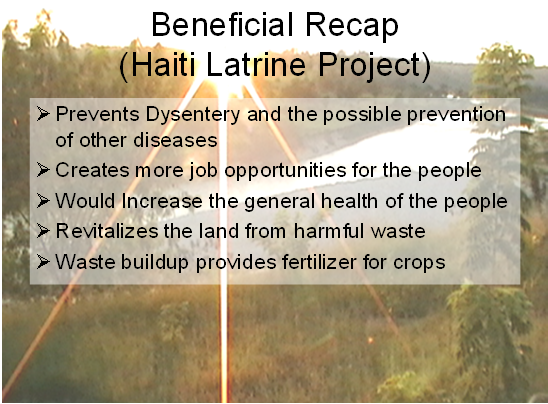 Beneficial Recap
(Haiti Latrine Project)

➢ Prevents Dysentery and the possible prevention of other diseases
➢ Creates more job opportunities for the people
➢ Would Increase the general health of the people
➢ Revitalizes the land from harmful waste
➢ Waste buildup provides fertilizer for crops